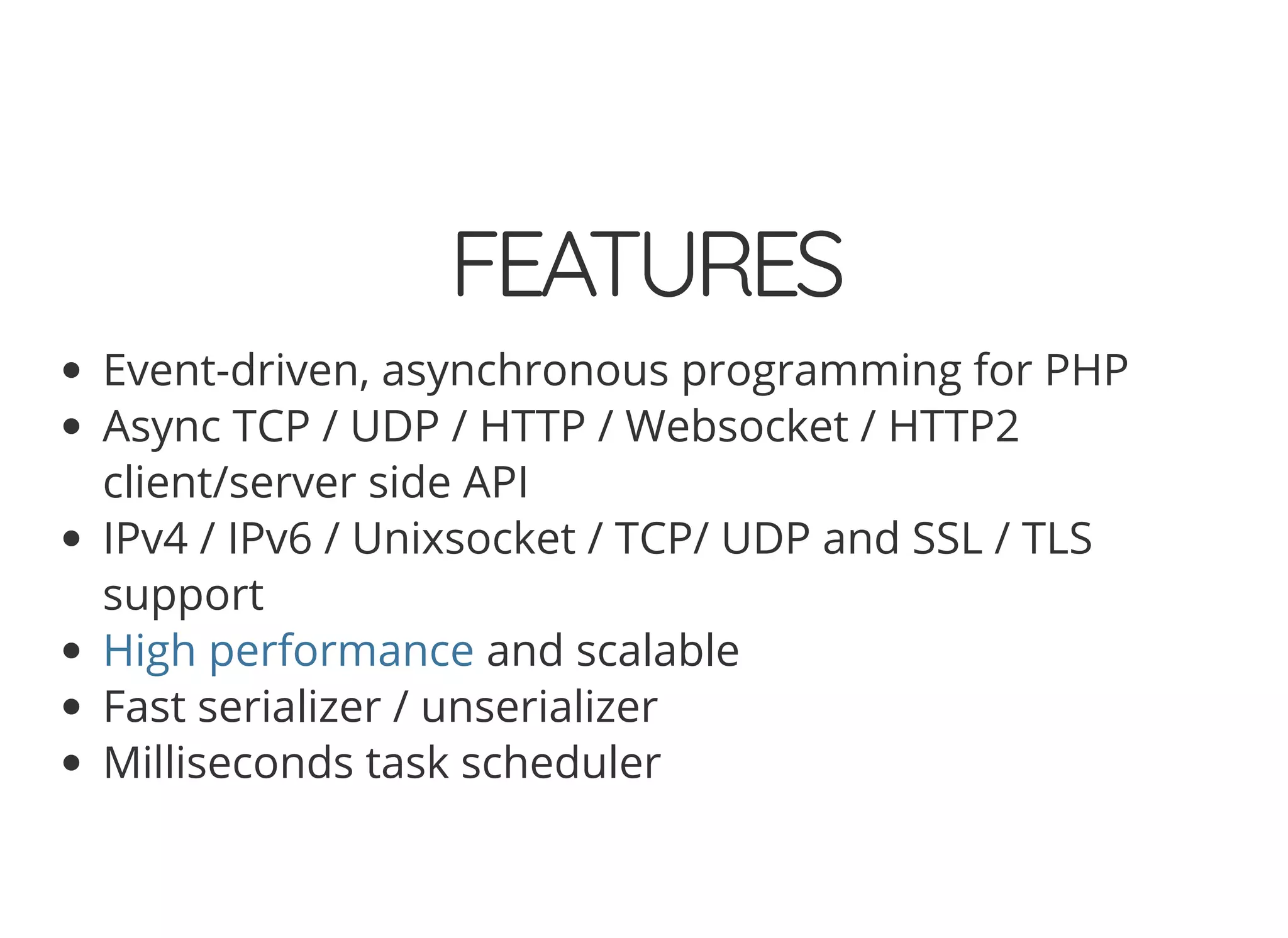 FEATURES

- Event-driven, asynchronous programming for PHP
- Async TCP / UDP / HTTP / Websocket / HTTP2 client/server side API
- IPv4 / IPv6 / Unixsocket / TCP/ UDP and SSL / TLS support
- High performance and scalable
- Fast serializer / unserializer
- Milliseconds task scheduler